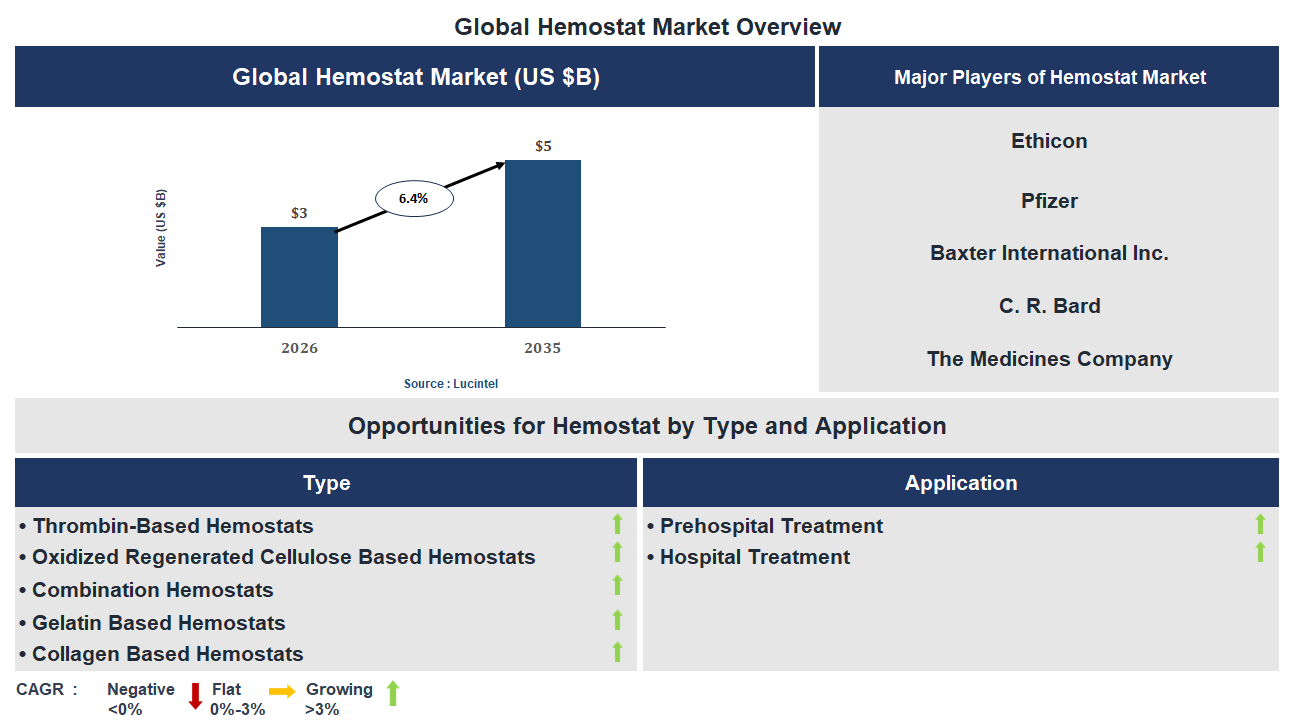 Global Hemostat Market Overview

Global Hemostat Market (US $B)

Value (US $B)

$3

6.4%

$5

2026

2035

Source : Lucintel

Major Players of Hemostat Market

Ethicon

Pfizer

Baxter International Inc.

C. R. Bard

The Medicines Company

Opportunities for Hemostat by Type and Application

Type

• Thrombin-Based Hemostats
• Oxidized Regenerated Cellulose Based Hemostats
• Combination Hemostats
• Gelatin Based Hemostats
• Collagen Based Hemostats

Application

• Prehospital Treatment
• Hospital Treatment

CAGR : Negative <0% Flat 0%-3% Growing >3%